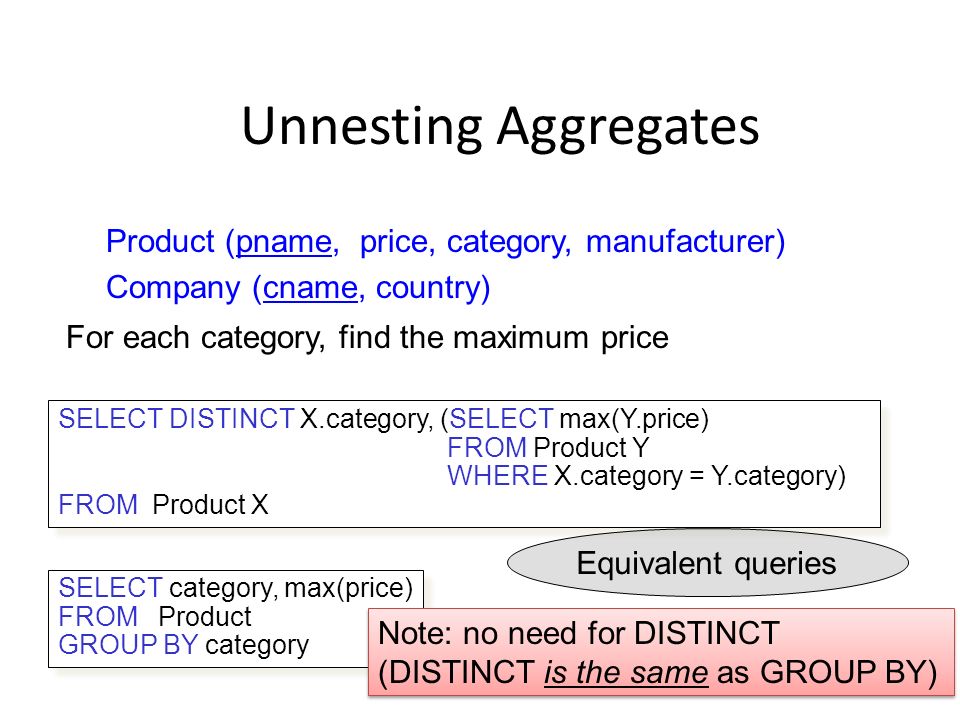 Unnesting Aggregates

Product (pname, price, category, manufacturer)
Company (cname, country)

For each category, find the maximum price

SELECT DISTINCT X.category, (SELECT max(Y.price)
FROM Product Y
WHERE X.category = Y.category)
FROM Product X

Equivalent queries

SELECT category, max(price)
FROM Product
GROUP BY category

Note: no need for DISTINCT
(DISTINCT is the same as GROUP BY)